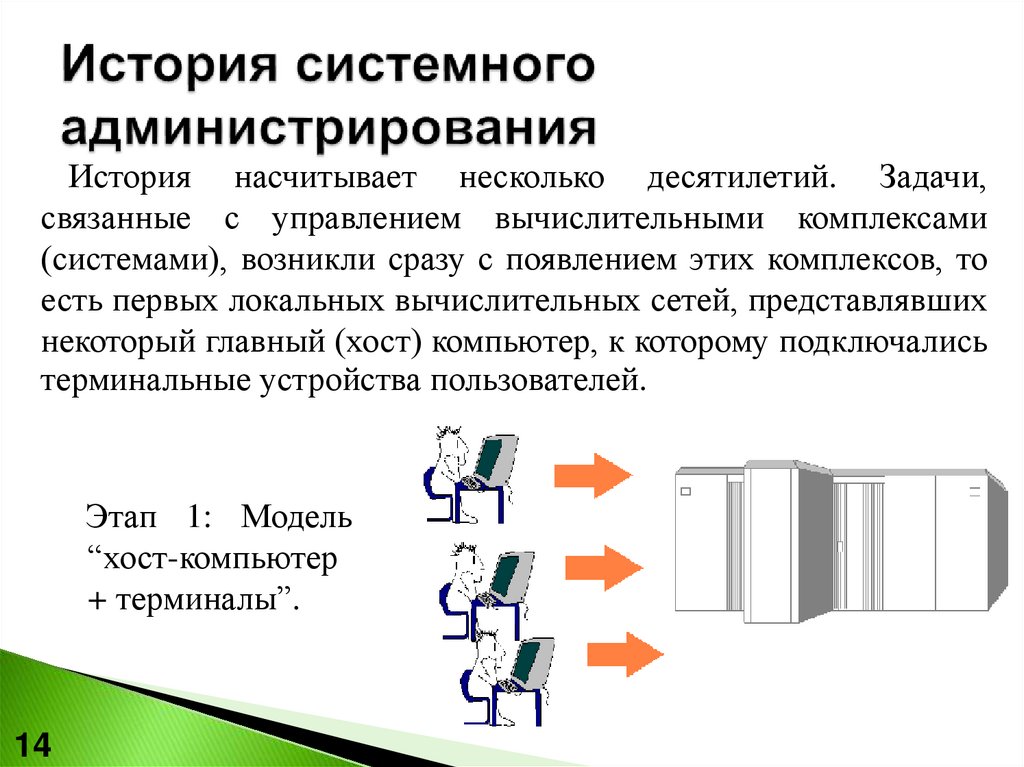 История системного администрирования

История насчитывает несколько десятилетий. Задачи, связанные с управлением вычислительными комплексами (системами), возникли сразу с появлением этих комплексов, то есть первых локальных вычислительных сетей, представлявших некоторый главный (хост) компьютер, к которому подключались терминальные устройства пользователей.

Этап 1: Модель “хост-компьютер + терминалы”.

14